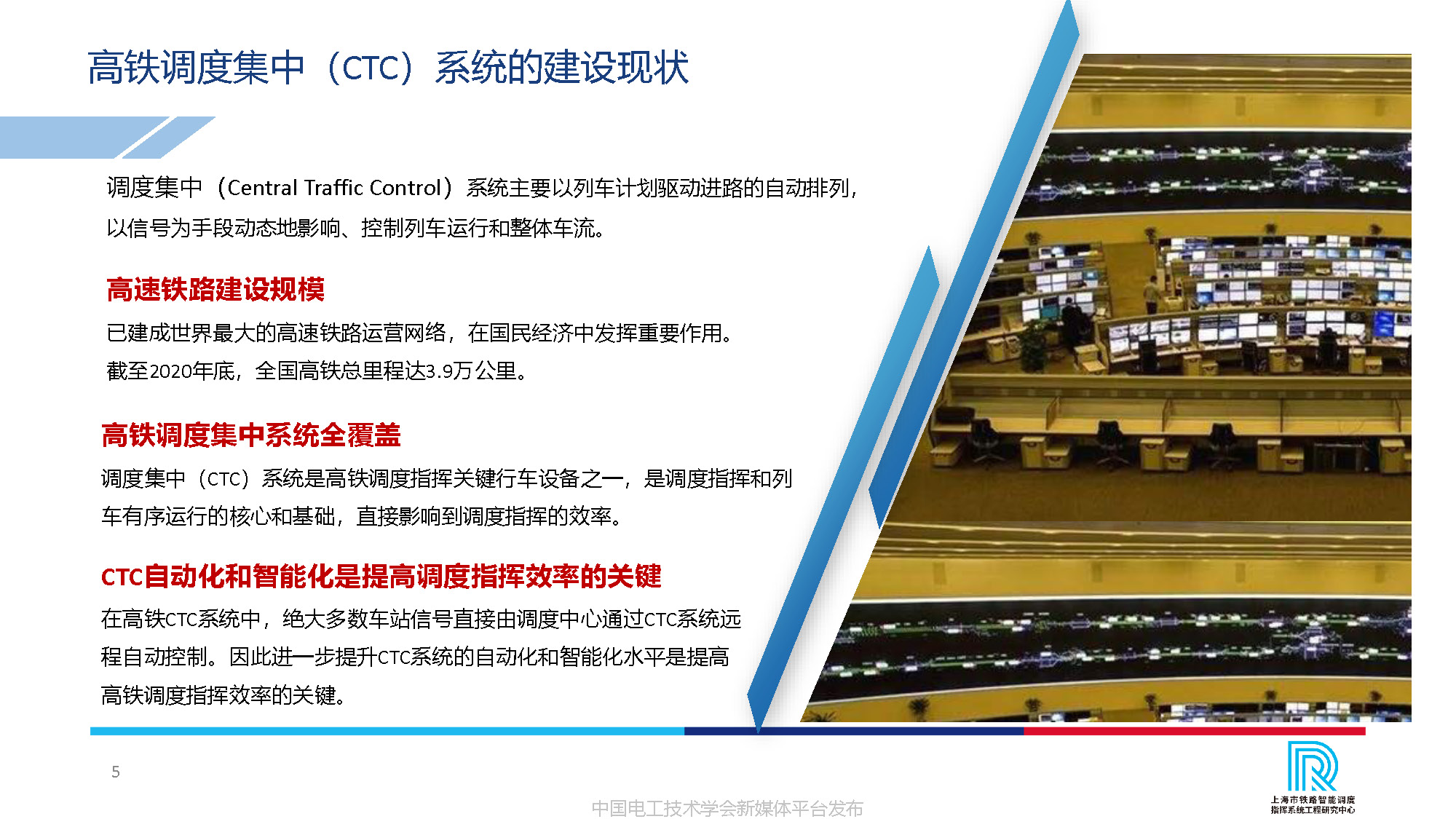 高铁调度集中（CTC）系统的建设现状

调度集中（Central Traffic Control）系统主要以列车计划驱动进路的自动排列，以信号为手段动态地影响、控制列车运行和整体车流。

高速铁路建设规模

已建成世界最大的高速铁路运营网络，在国民经济中发挥重要作用。

截至2020年底，全国高铁总里程达3.9万公里。

高铁调度集中系统全覆盖

调度集中（CTC）系统是高铁调度指挥关键行车设备之一，是调度指挥和列车有序运行的核心和基础，直接影响到调度指挥的效率。

CTC自动化和智能化是提高调度指挥效率的关键

在高铁CTC系统中，绝大多数车站信号直接由调度中心通过CTC系统远程自动控制。因此进一步提升CTC系统的自动化和智能化水平是提高高铁调度指挥效率的关键。

5

中国电工技术学会新媒体平台发布

上海市铁路智能调度指挥系统工程研究中心